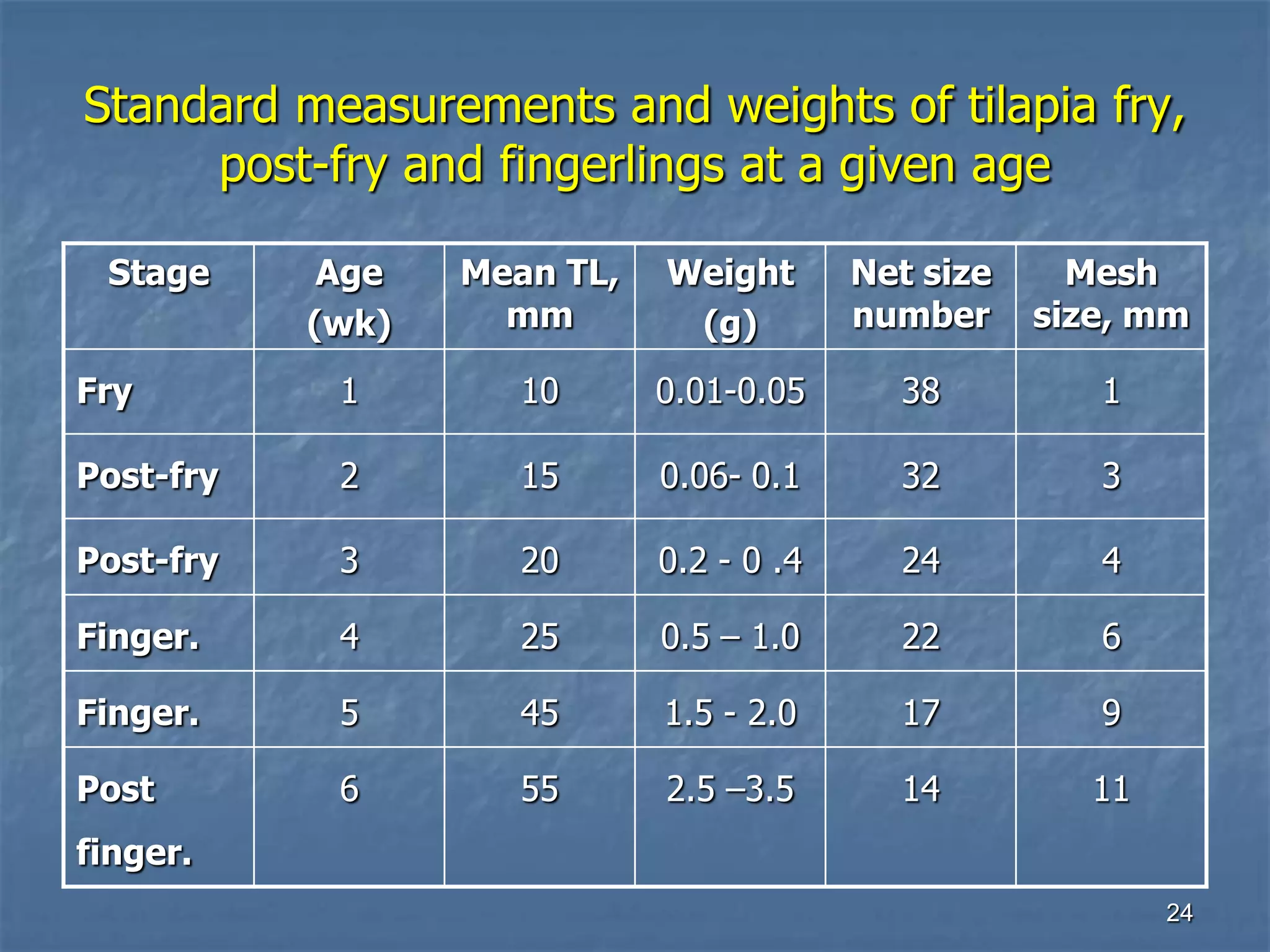 Standard measurements and weights of tilapia fry, post-fry and fingerlings at a given age

| Stage | Age (wk) | Mean TL, mm | Weight (g) | Net size number | Mesh size, mm |
|---|---|---|---|---|---|
| Fry | 1 | 10 | 0.01-0.05 | 38 | 1 |
| Post-fry | 2 | 15 | 0.06- 0.1 | 32 | 3 |
| Post-fry | 3 | 20 | 0.2 - 0 .4 | 24 | 4 |
| Finger. | 4 | 25 | 0.5 – 1.0 | 22 | 6 |
| Finger. | 5 | 45 | 1.5 - 2.0 | 17 | 9 |
| Post finger. | 6 | 55 | 2.5 –3.5 | 14 | 11 |

24